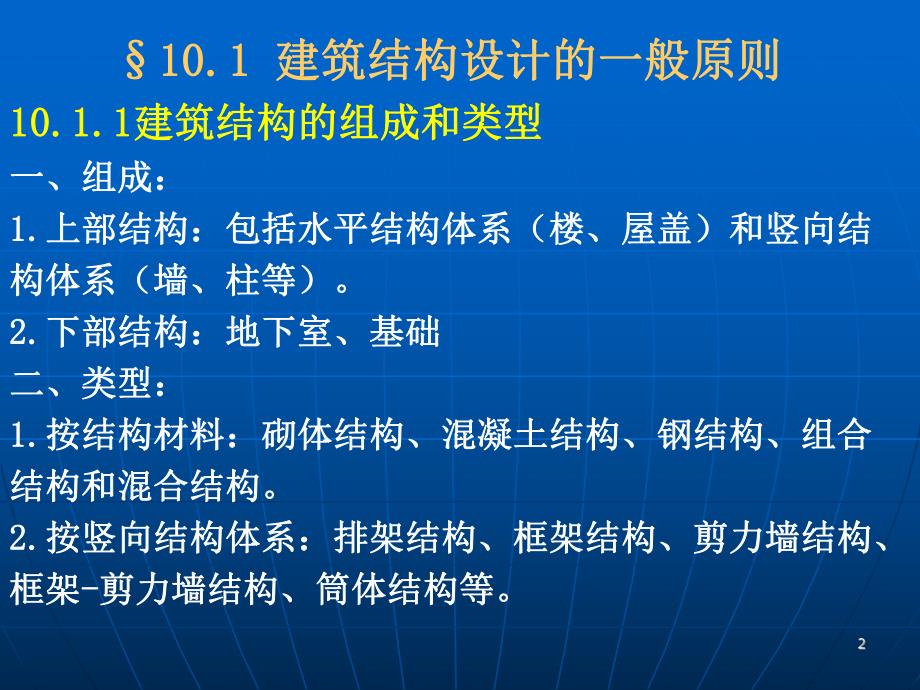 §10.1 建筑结构设计的一般原则

10.1.1建筑结构的组成和类型

一、组成：

1.上部结构：包括水平结构体系（楼、屋盖）和竖向结构体系（墙、柱等）。

2.下部结构：地下室、基础

二、类型：

1.按结构材料：砌体结构、混凝土结构、钢结构、组合结构和混合结构。

2.按竖向结构体系：排架结构、框架结构、剪力墙结构、框架-剪力墙结构、筒体结构等。

2